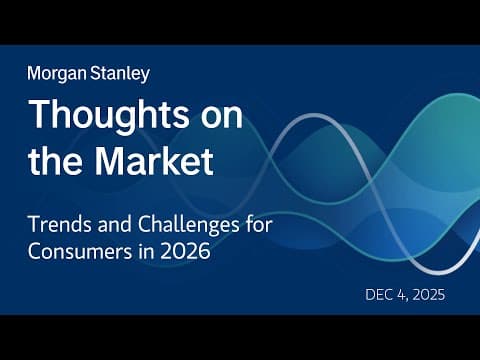 Morgan Stanley

Thoughts on the Market

Trends and Challenges for Consumers in 2026

DEC 4, 2025